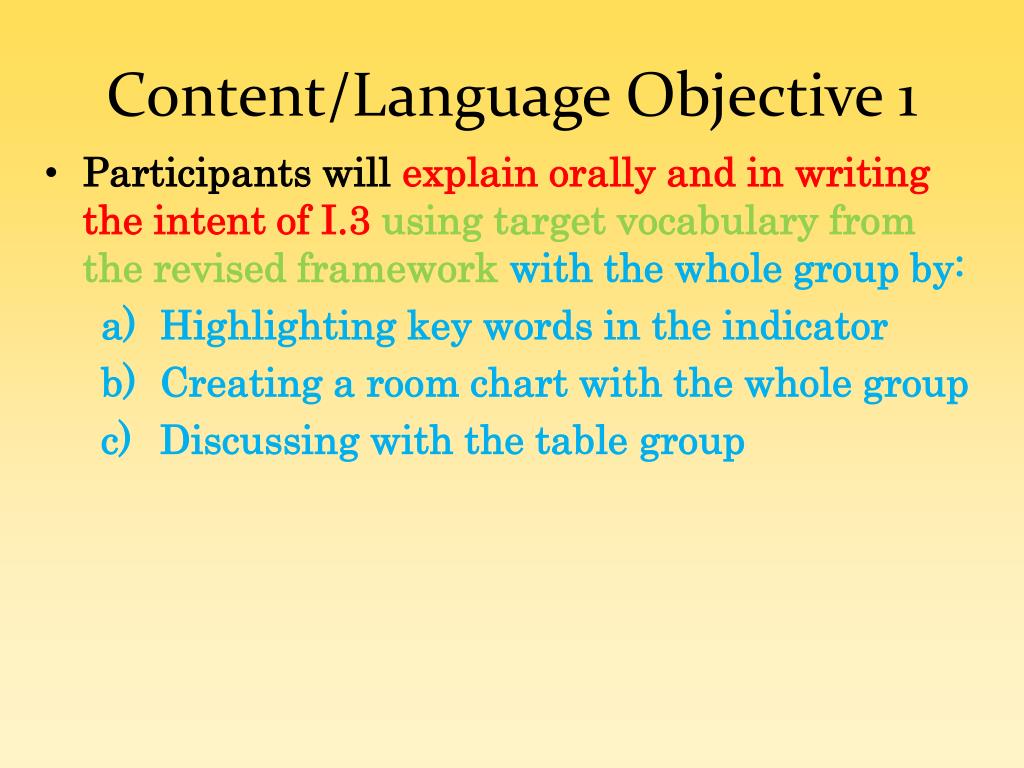 Content/Language Objective 1

• Participants will explain orally and in writing the intent of I.3 using target vocabulary from the revised framework with the whole group by:
a) Highlighting key words in the indicator
b) Creating a room chart with the whole group
c) Discussing with the table group